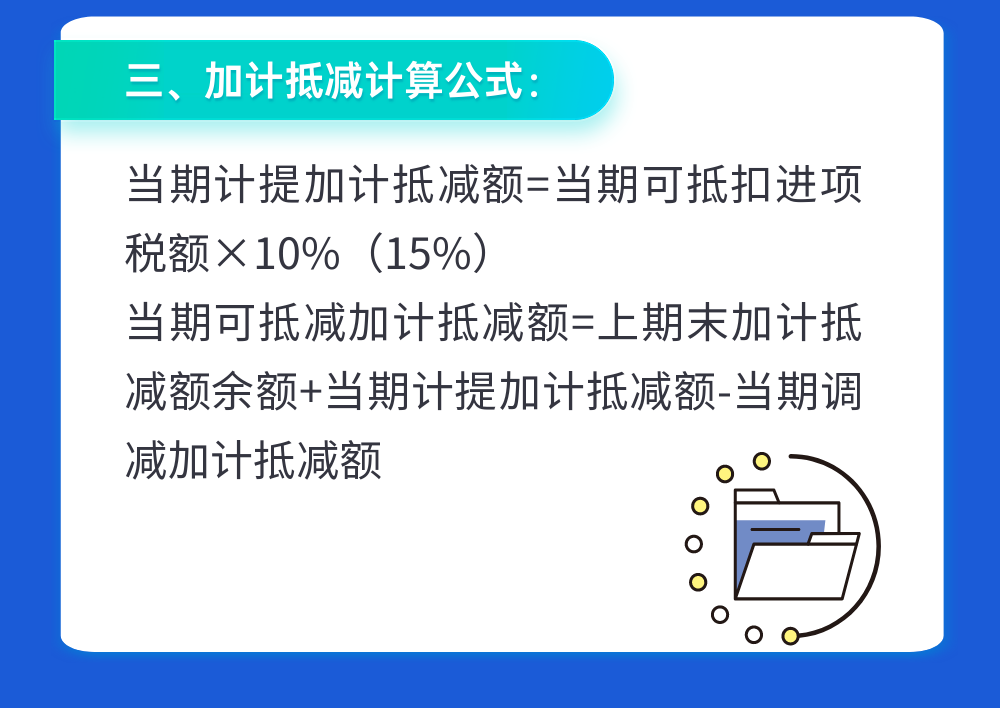 三、加计抵减计算公式：

当期计提加计抵减额=当期可抵扣进项税额×10%（15%）
当期可抵减加计抵减额=上期末加计抵减额余额+当期计提加计抵减额-当期调减加计抵减额